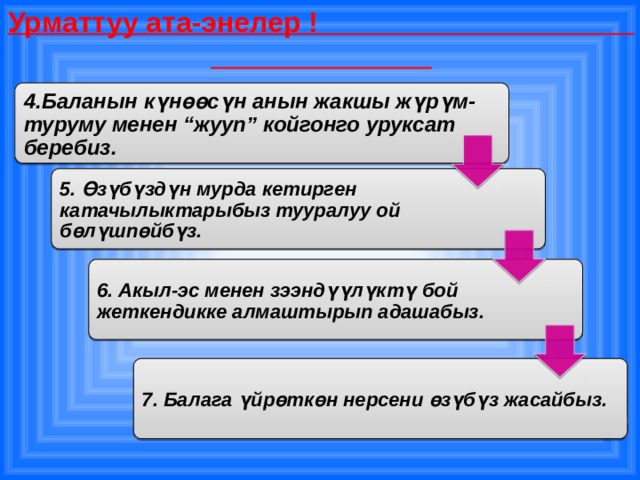 Урматтуу ата-энелер !

4.Баланын күнөөсүн анын жакшы жүрүм-туруму менен “жууп” койгонго уруксат беребиз.

5. Өзүбүздүн мурда кетирген катачылыктарыбыз тууралуу ой бөлүшпөйбүз.

6. Акыл-эс менен зээндүүлүктү бой жеткендикке алмаштырып адашабыз.

7. Балага үйрөткөн нерсени өзүбүз жасайбыз.